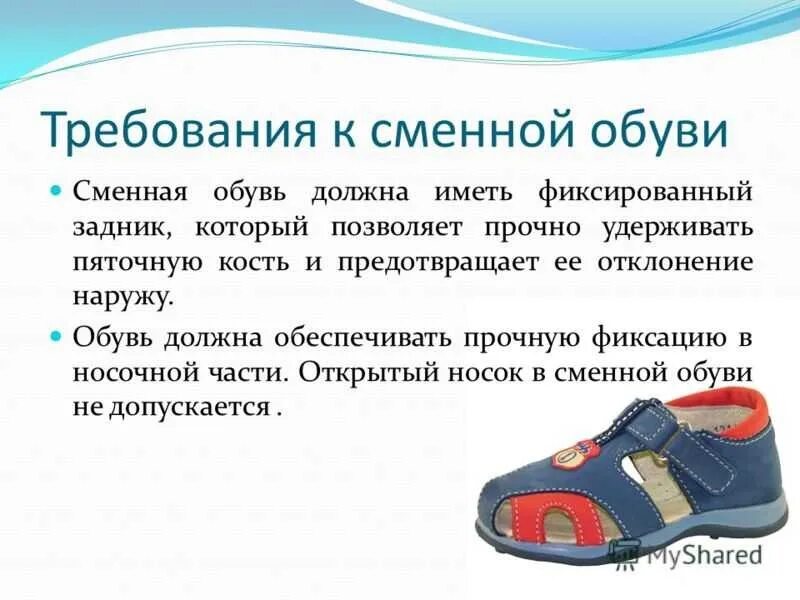 Требования к сменной обуви

Сменная обувь должна иметь фиксированный задник, который позволяет прочно удерживать пяточную кость и предотвращает ее отклонение наружу.

Обувь должна обеспечивать прочную фиксацию в носочной части. Открытый носок в сменной обуви не допускается .

MyShared